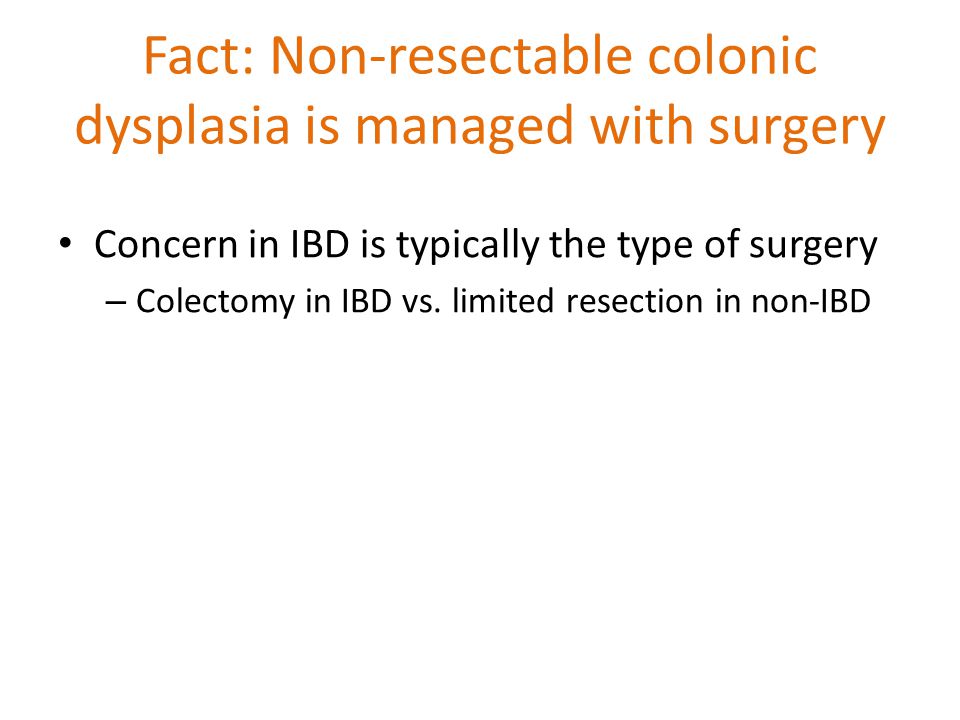 Fact: Non-resectable colonic dysplasia is managed with surgery

• Concern in IBD is typically the type of surgery
– Colectomy in IBD vs. limited resection in non-IBD